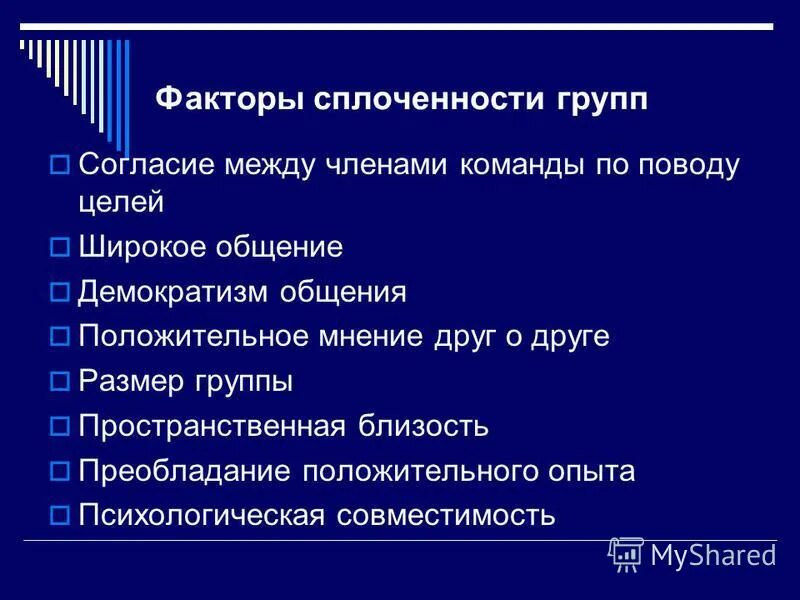 Факторы сплоченности групп

Согласие между членами команды по поводу целей

Широкое общение

Демократизм общения

Положительное мнение друг о друге

Размер группы

Пространственная близость

Преобладание положительного опыта

Психологическая совместимость

MyShared